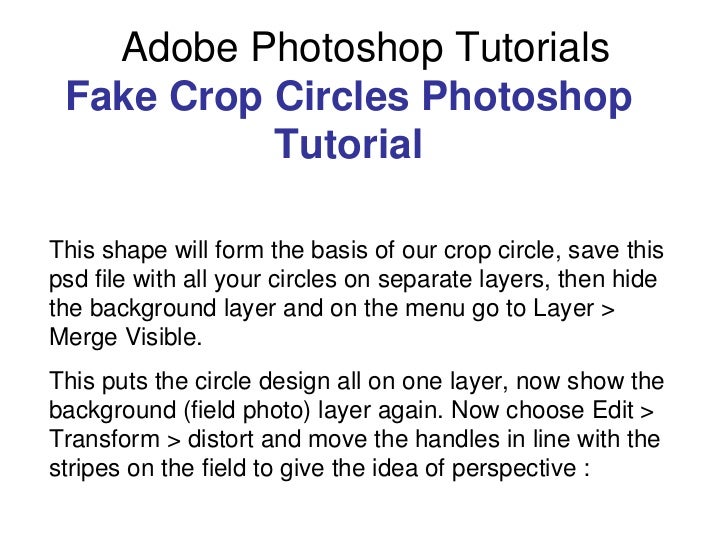 Adobe Photoshop Tutorials
Fake Crop Circles Photoshop Tutorial

This shape will form the basis of our crop circle, save this psd file with all your circles on separate layers, then hide the background layer and on the menu go to Layer > Merge Visible.

This puts the circle design all on one layer, now show the background (field photo) layer again. Now choose Edit > Transform > distort and move the handles in line with the stripes on the field to give the idea of perspective :